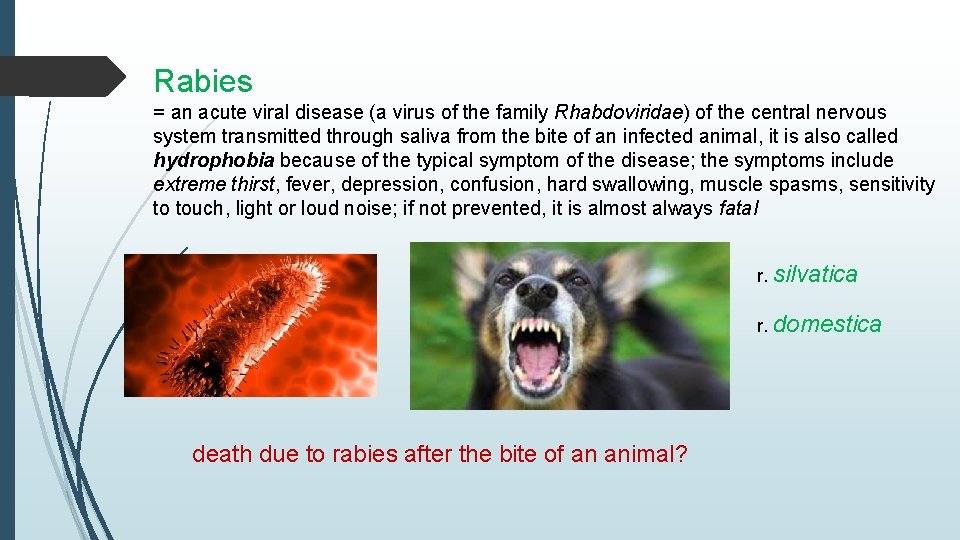 Rabies
= an acute viral disease (a virus of the family Rhabdoviridae) of the central nervous system transmitted through saliva from the bite of an infected animal, it is also called hydrophobia because of the typical symptom of the disease; the symptoms include extreme thirst, fever, depression, confusion, hard swallowing, muscle spasms, sensitivity to touch, light or loud noise; if not prevented, it is almost always fatal

r. silvatica

r. domestica

death due to rabies after the bite of an animal?